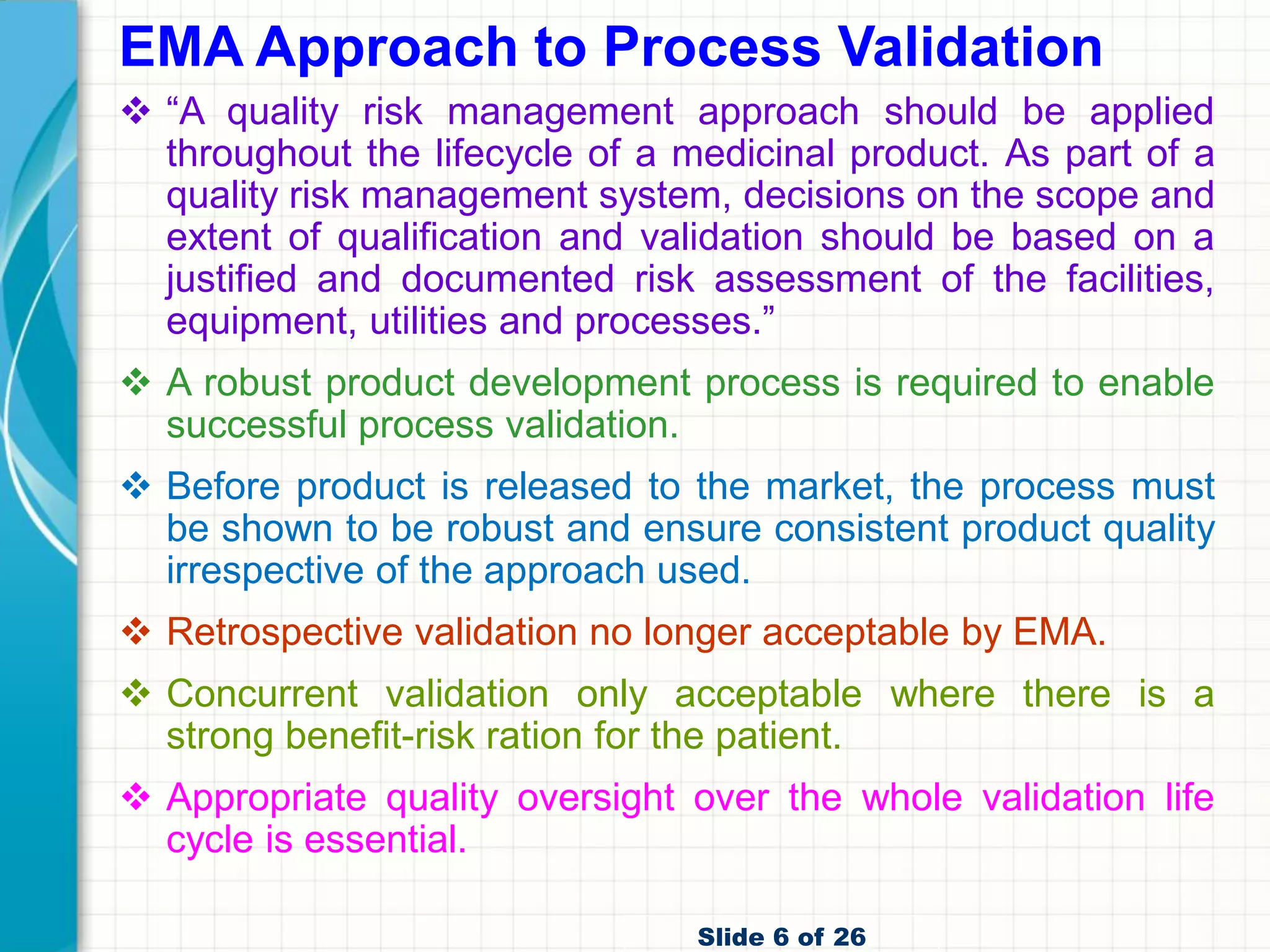 EMA Approach to Process Validation

❖ “A quality risk management approach should be applied throughout the lifecycle of a medicinal product. As part of a quality risk management system, decisions on the scope and extent of qualification and validation should be based on a justified and documented risk assessment of the facilities, equipment, utilities and processes.”

❖ A robust product development process is required to enable successful process validation.

❖ Before product is released to the market, the process must be shown to be robust and ensure consistent product quality irrespective of the approach used.

❖ Retrospective validation no longer acceptable by EMA.

❖ Concurrent validation only acceptable where there is a strong benefit-risk ration for the patient.

❖ Appropriate quality oversight over the whole validation life cycle is essential.

Slide 6 of 26